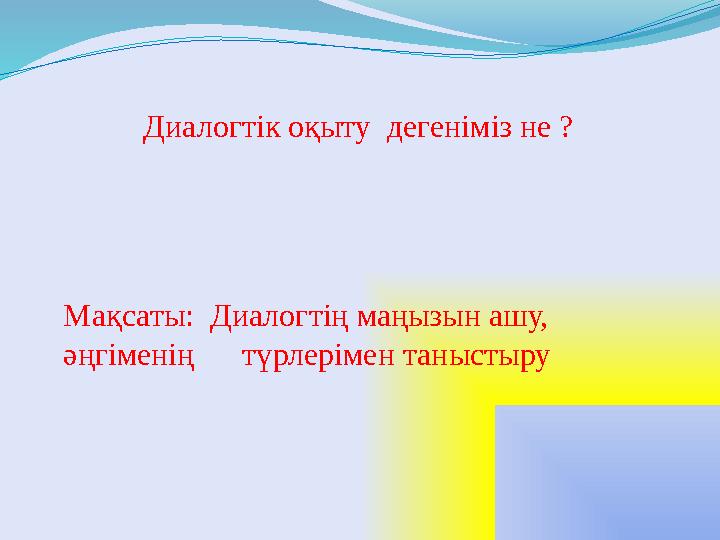 Диалогтік оқыту дегеніміз не ?

Мақсаты: Диалогтің маңызын ашу, әңгіменің түрлерімен таныстыру